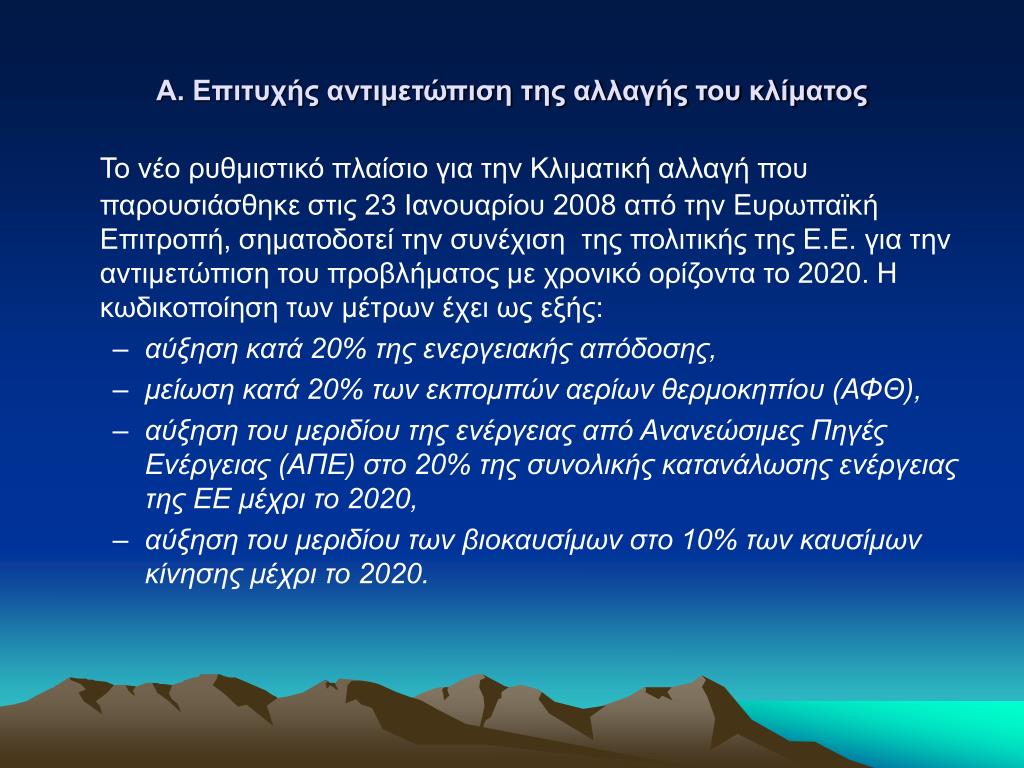 Α. Επιτυχής αντιμετώπιση της αλλαγής του κλίματος

Το νέο ρυθμιστικό πλαίσιο για την Κλιματική αλλαγή που παρουσιάσθηκε στις 23 Ιανουαρίου 2008 από την Ευρωπαϊκή Επιτροπή, σηματοδοτεί την συνέχιση της πολιτικής της Ε.Ε. για την αντιμετώπιση του προβλήματος με χρονικό ορίζοντα το 2020. Η κωδικοποίηση των μέτρων έχει ως εξής:
– αύξηση κατά 20% της ενεργειακής απόδοσης,
– μείωση κατά 20% των εκπομπών αερίων θερμοκηπίου (ΑΦΘ),
– αύξηση του μεριδίου της ενέργειας από Ανανεώσιμες Πηγές Ενέργειας (ΑΠΕ) στο 20% της συνολικής κατανάλωσης ενέργειας της ΕΕ μέχρι το 2020,
– αύξηση του μεριδίου των βιοκαυσίμων στο 10% των καυσίμων κίνησης μέχρι το 2020.